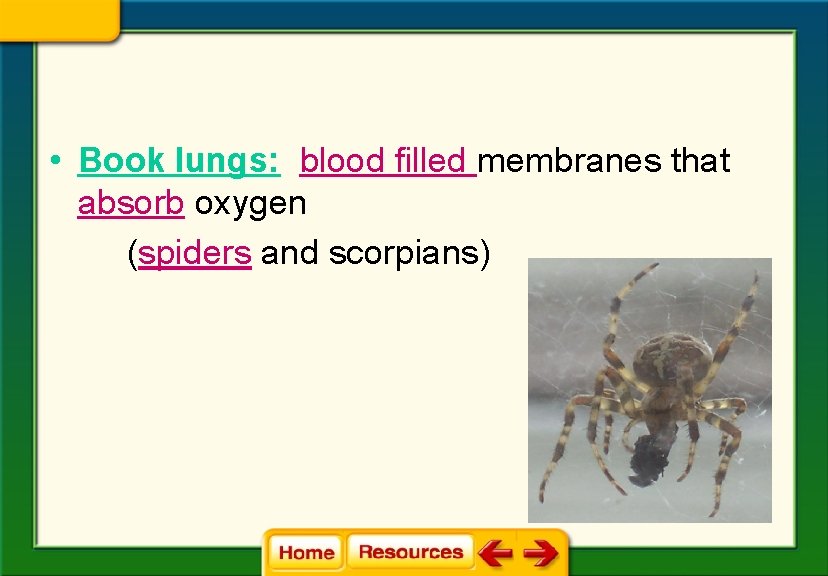 • Book lungs: blood filled membranes that absorb oxygen

(spiders and scorpians)

Home Resources